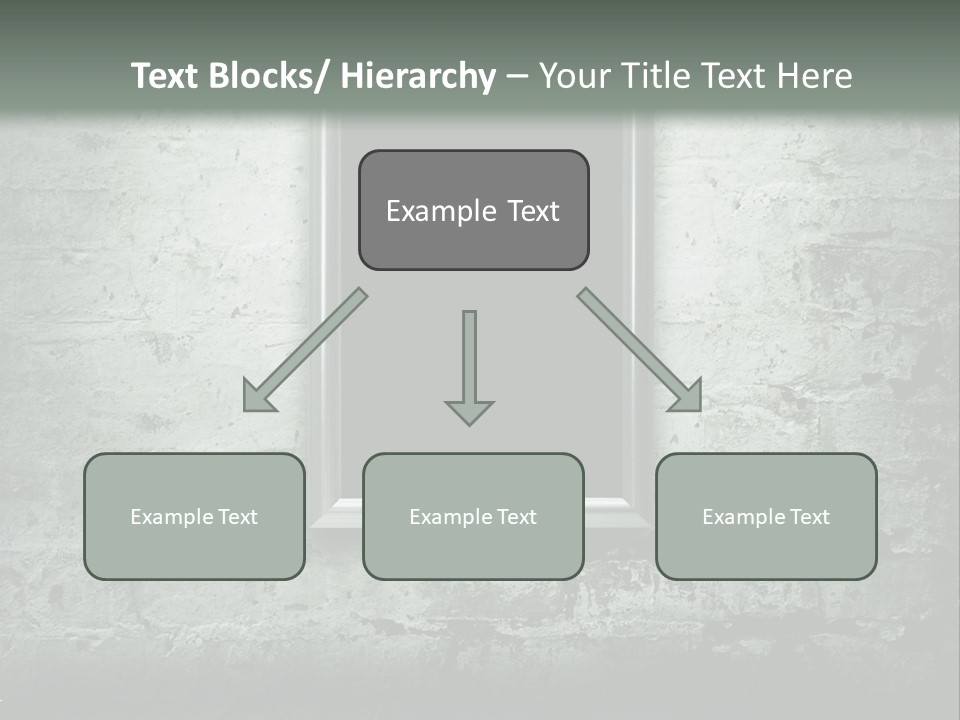 Text Blocks/ Hierarchy – Your Title Text Here

Example Text

Example Text

Example Text

Example Text